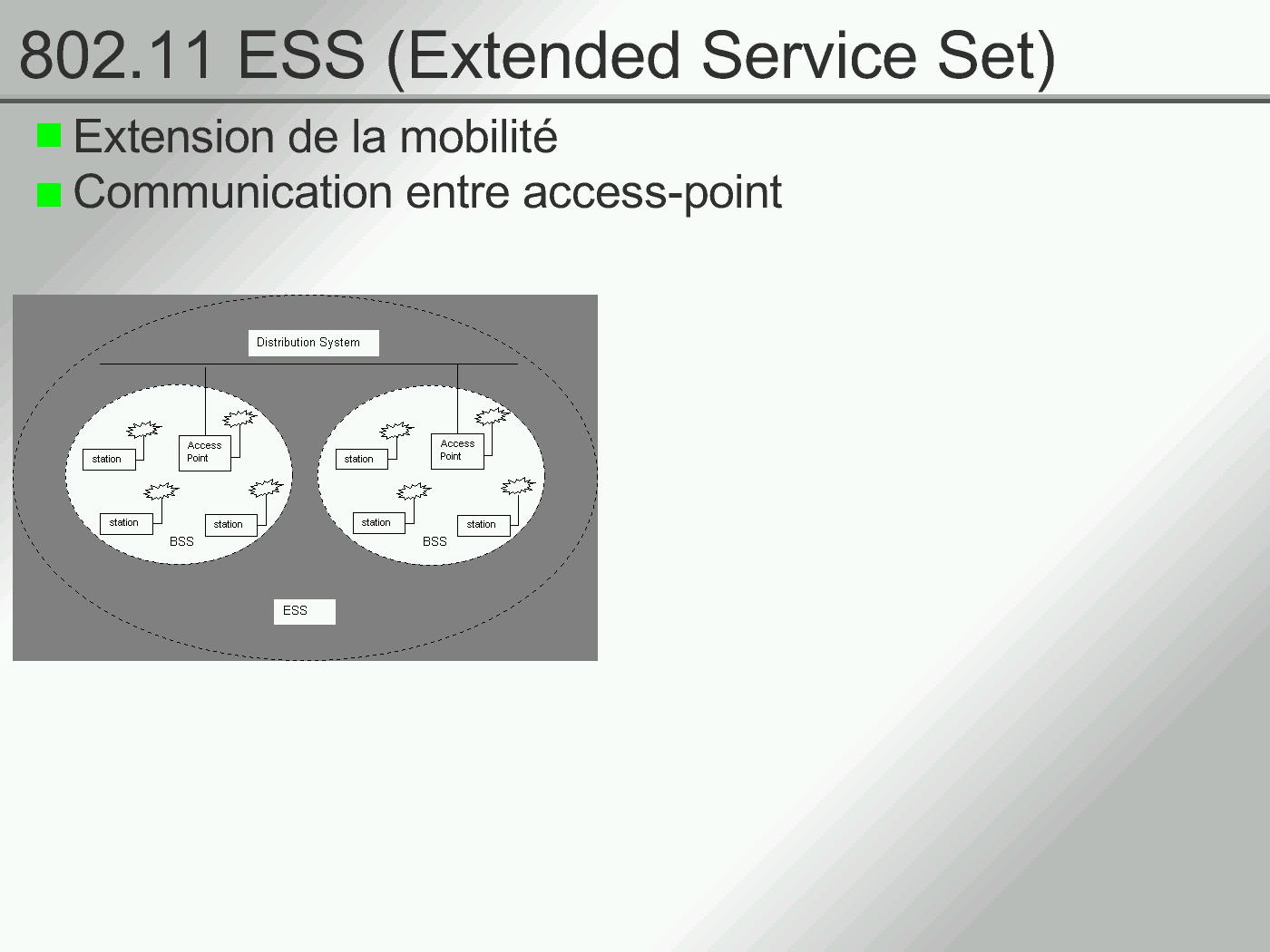 802.11 ESS (Extended Service Set)

Extension de la mobilité

Communication entre access-point

Distribution System

station

Access Point

station

station

BSS

station

Access Point

station

station

BSS

ESS